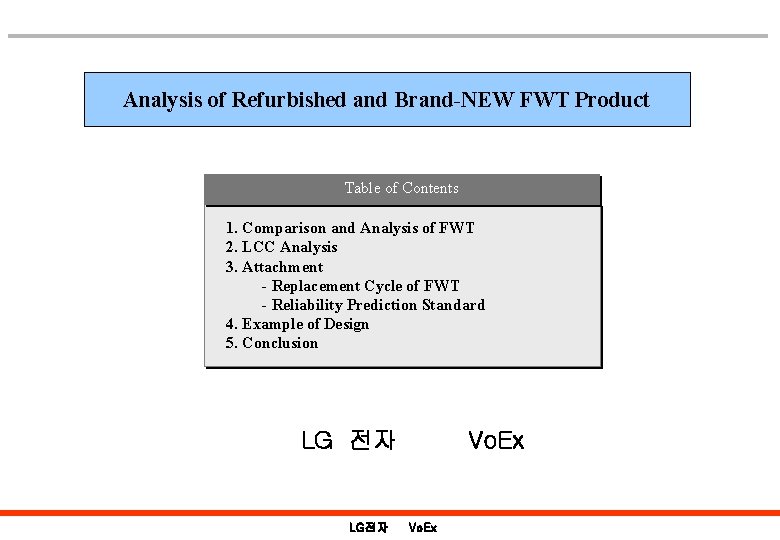 Analysis of Refurbished and Brand-NEW FWT Product

Table of Contents

1. Comparison and Analysis of FWT
2. LCC Analysis
3. Attachment
- Replacement Cycle of FWT
- Reliability Prediction Standard
4. Example of Design
5. Conclusion

LG 전자 VoEx

LG전자 VoEx